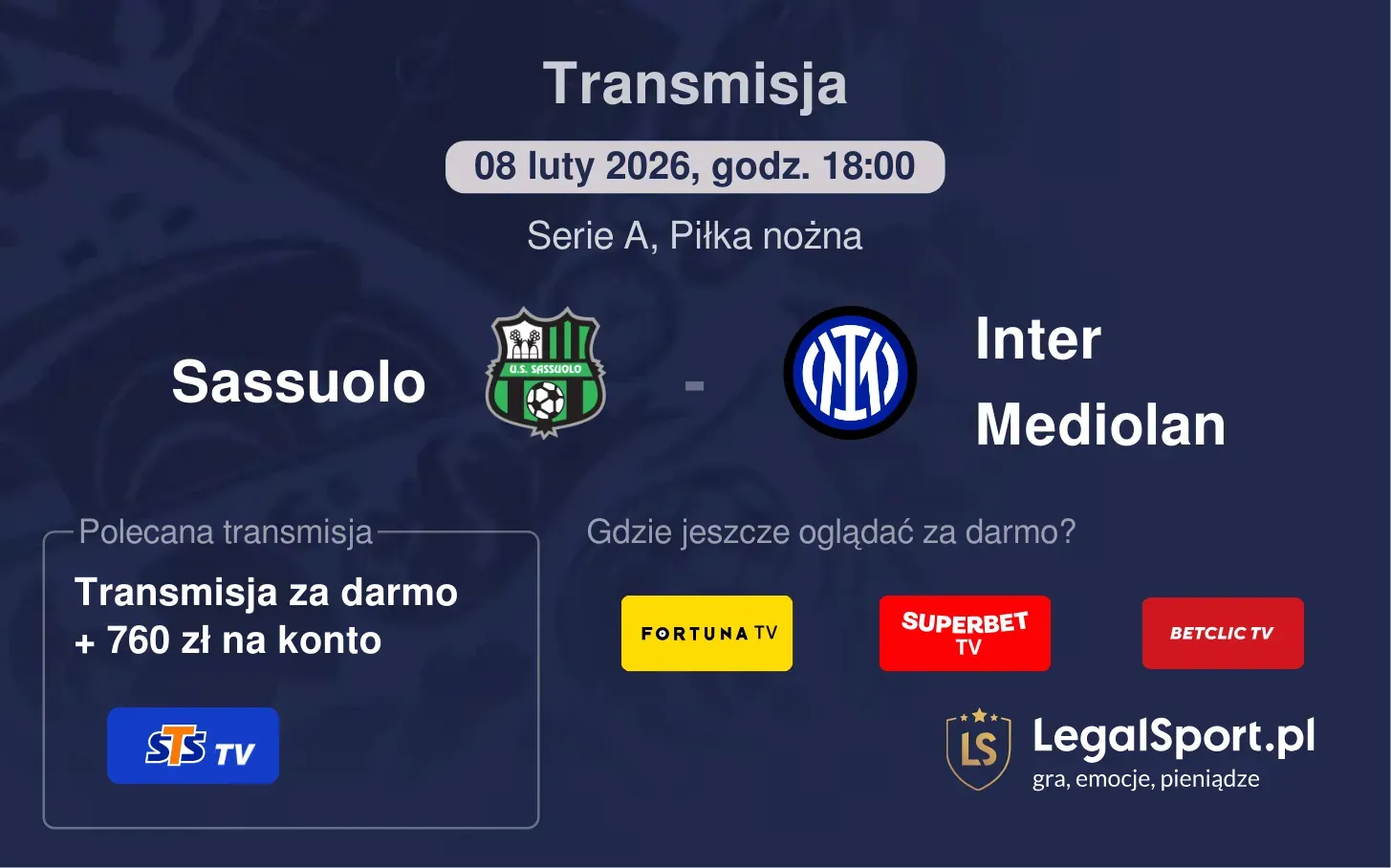 Transmisja

08 luty 2026, godz. 18:00

Serie A, Piłka nożna

Sassuolo

U.S. SASSUOLO

-

Inter Mediolan

Polecana transmisja

Transmisja za darmo + 760 zł na konto

STS TV

Gdzie jeszcze oglądać za darmo?

FORTUNA TV

SUPERBET TV

BETCLIC TV

LS

LegalSport.pl
gra, emocje, pieniądze